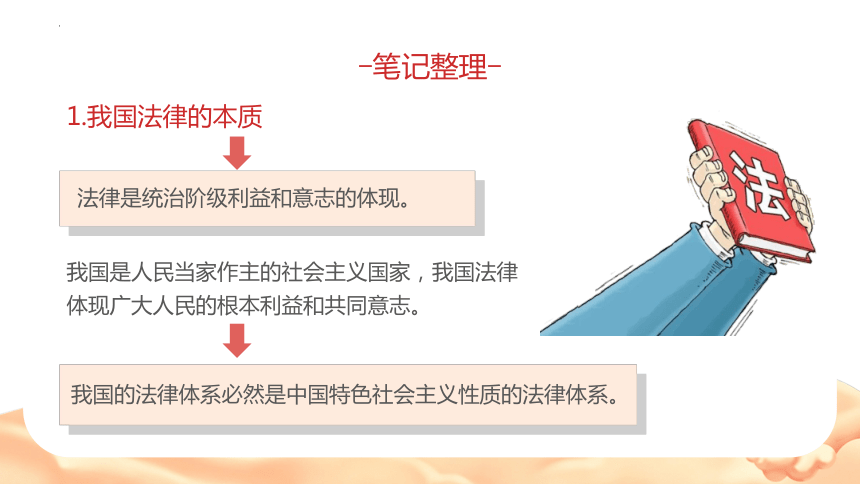 -笔记整理-

1.我国法律的本质

法律是统治阶级利益和意志的体现。

我国是人民当家作主的社会主义国家，我国法律体现广大人民的根本利益和共同意志。

我国的法律体系必然是中国特色社会主义性质的法律体系。

法